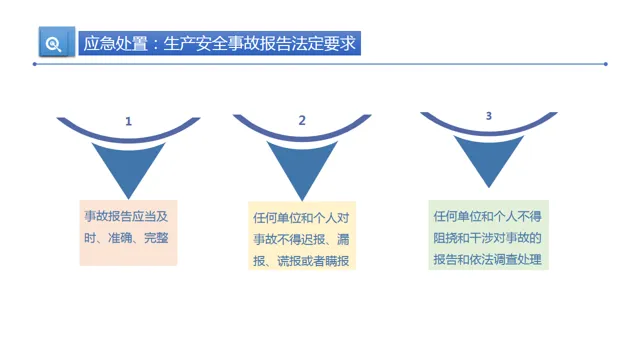 应急处置：生产安全事故报告法定要求

1

事故报告应当及时、准确、完整

2

任何单位和个人对事故不得迟报、漏报、谎报或者瞒报

3

任何单位和个人不得阻挠和干涉对事故的报告和依法调查处理